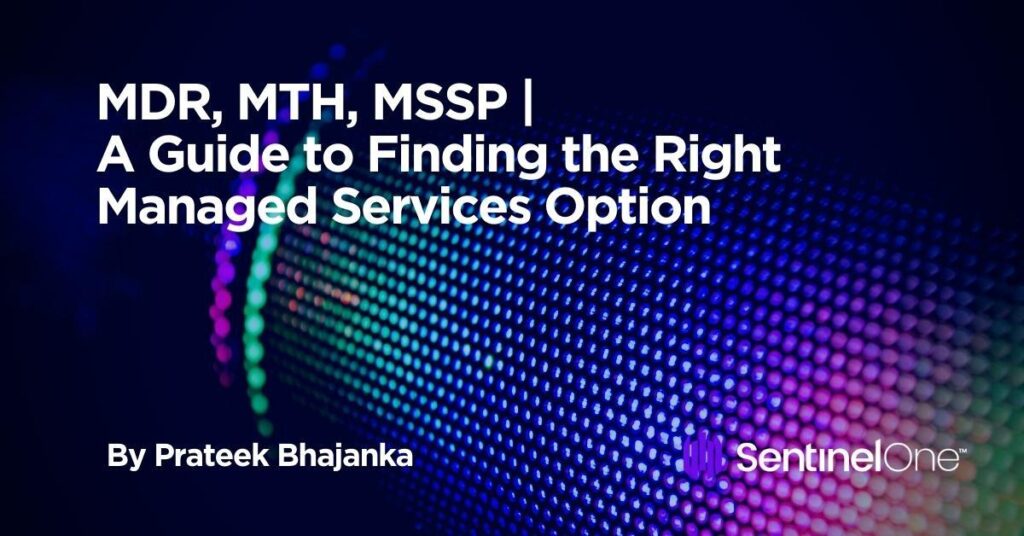 MDR, MTH, MSSP |
A Guide to Finding the Right Managed Services Option

By Prateek Bhajanka

SentinelOne™